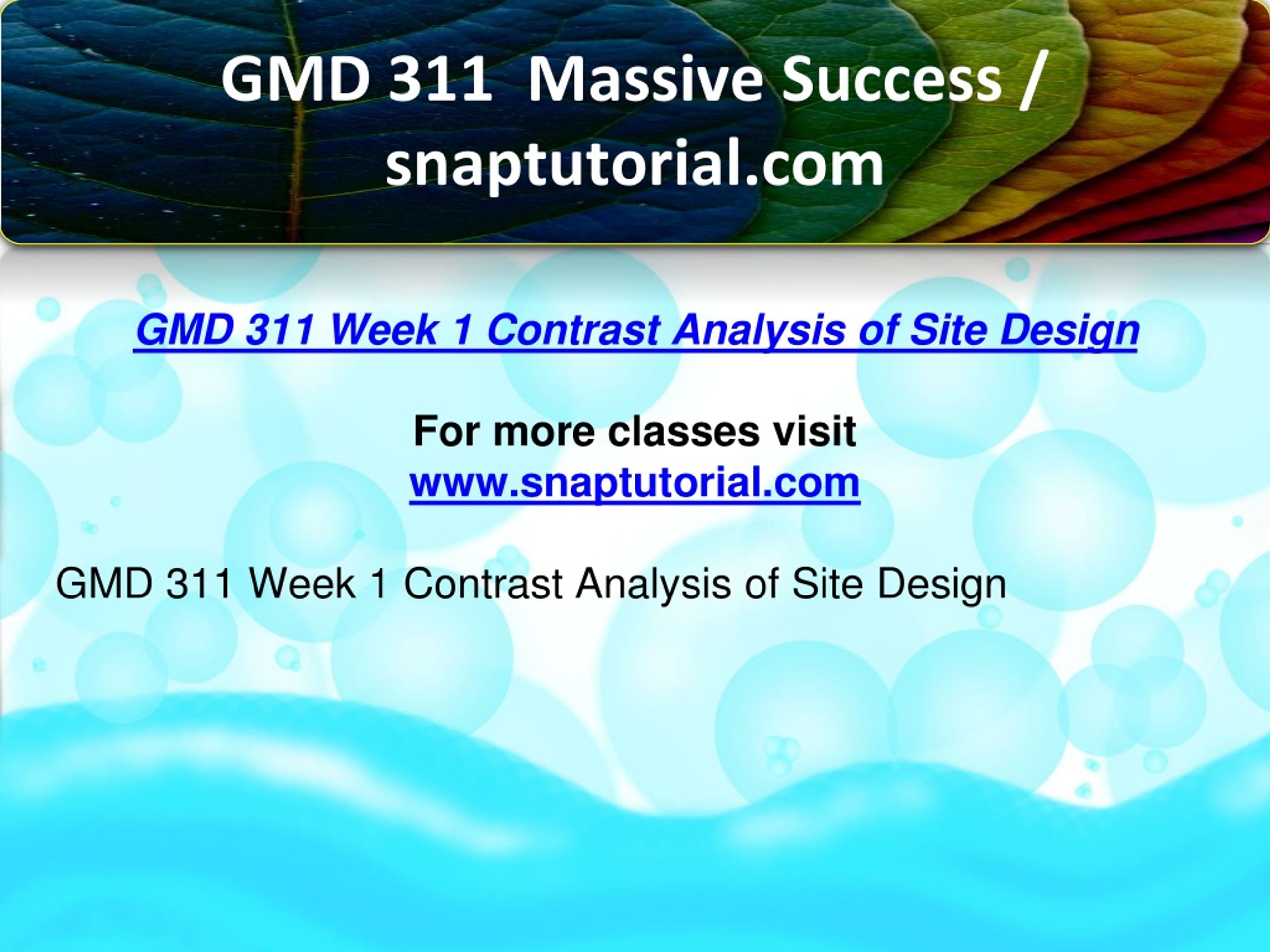 GMD 311 Massive Success / snaptutorial.com

GMD 311 Week 1 Contrast Analysis of Site Design

For more classes visit
www.snaptutorial.com

GMD 311 Week 1 Contrast Analysis of Site Design